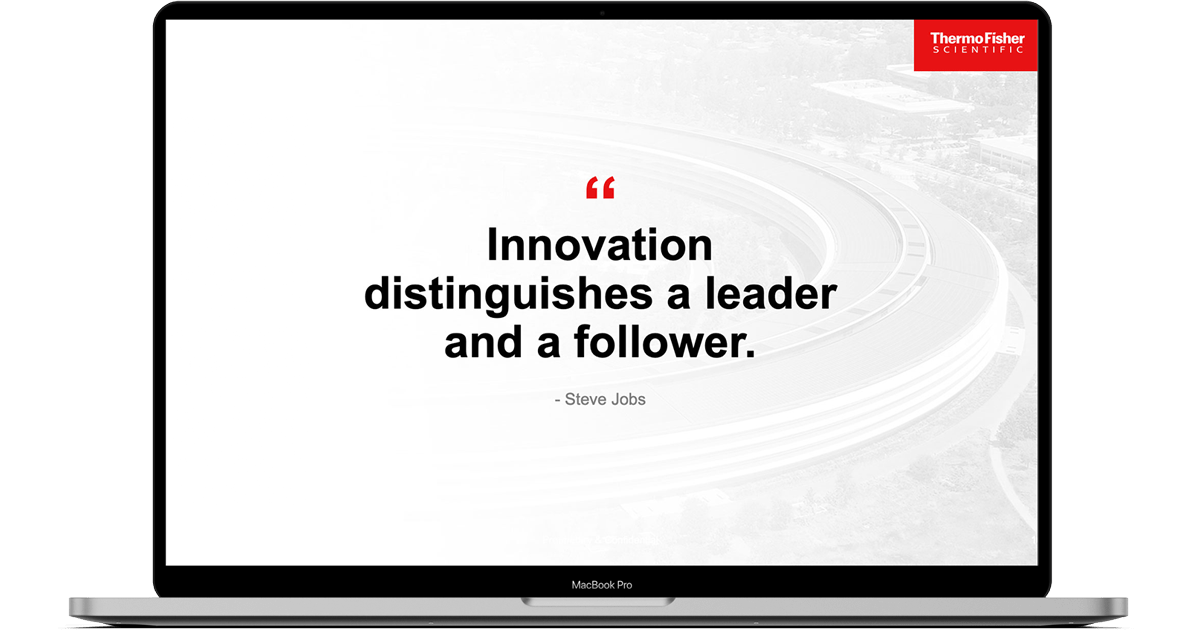 ThermoFisher
SCIENTIFIC

“

Innovation distinguishes a leader and a follower.

- Steve Jobs

MacBook Pro